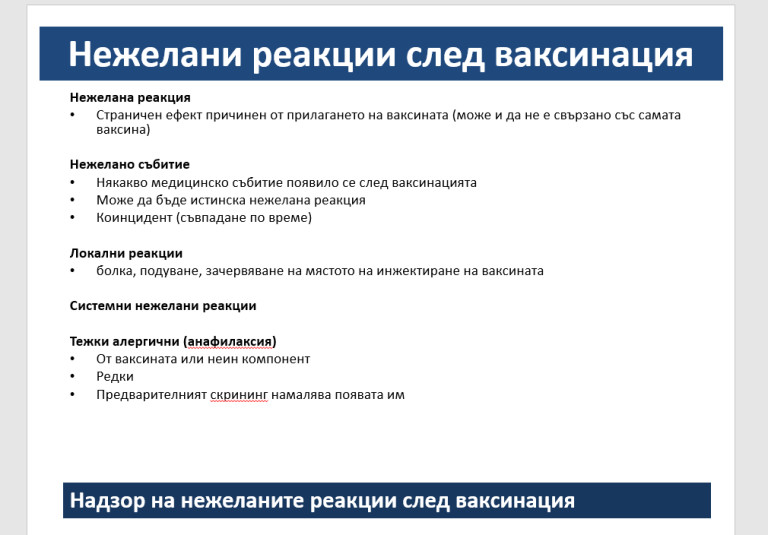 Нежелани реакции след ваксинация

Нежелана реакция
• Страничен ефект причинен от прилагането на ваксината (може и да не е свързано със самата ваксина)

Нежелано събитие
• Някакво медицинско събитие появило се след ваксинацията
• Може да бъде истинска нежелана реакция
• Коинцидент (съвпадане по време)

Локални реакции
• болка, подуване, зачервяване на мястото на инжектиране на ваксината

Системни нежелани реакции

Тежки алергични (анафилаксия)
• От ваксината или неин компонент
• Редки
• Предварителният скрининг намалява появата им

Надзор на нежеланите реакции след ваксинация